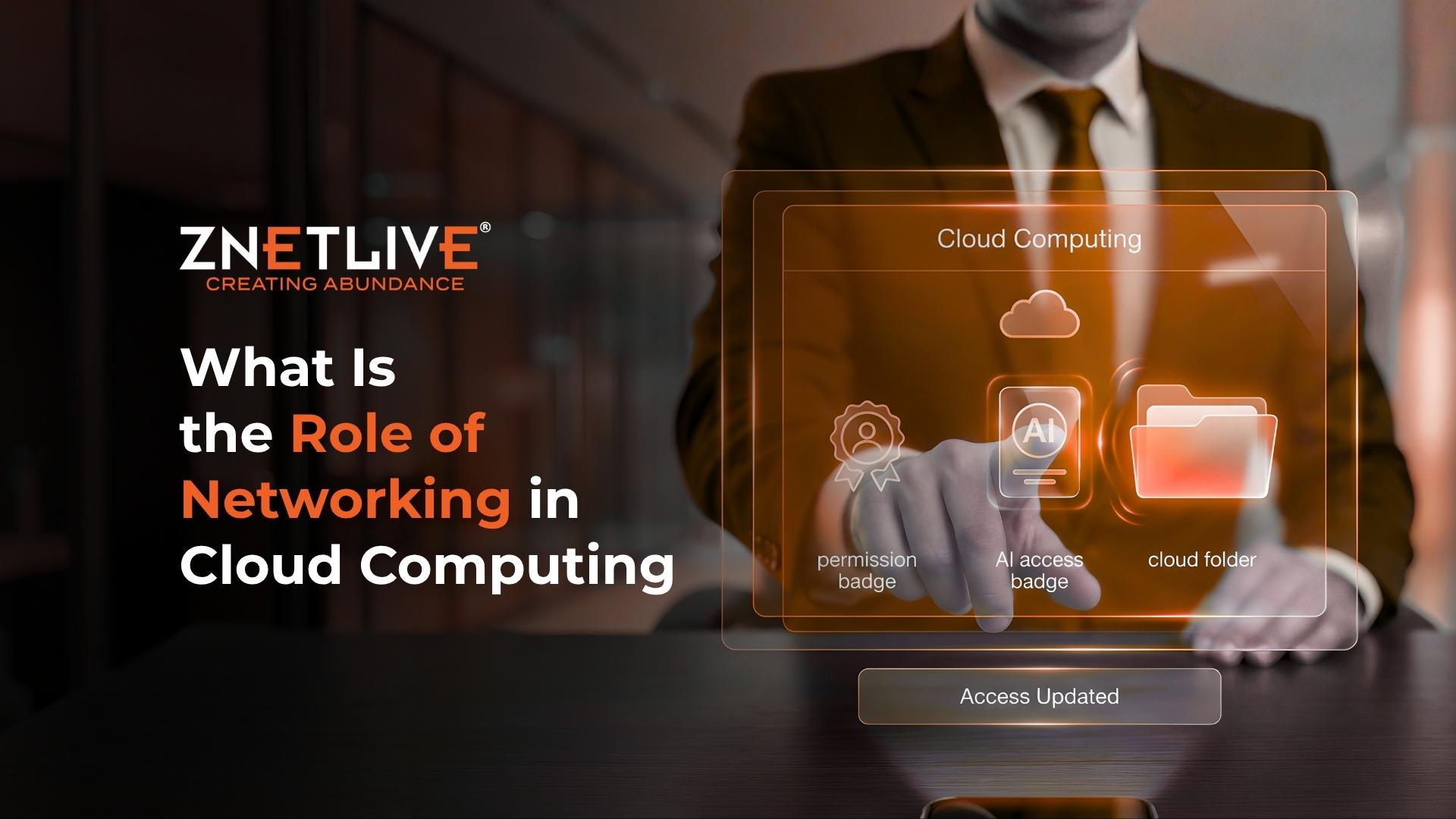 ZNETLIVE®
CREATING ABUNDANCE

What Is the Role of Networking in Cloud Computing

Cloud Computing

AI

permission badge

AI access badge

cloud folder

Access Updated